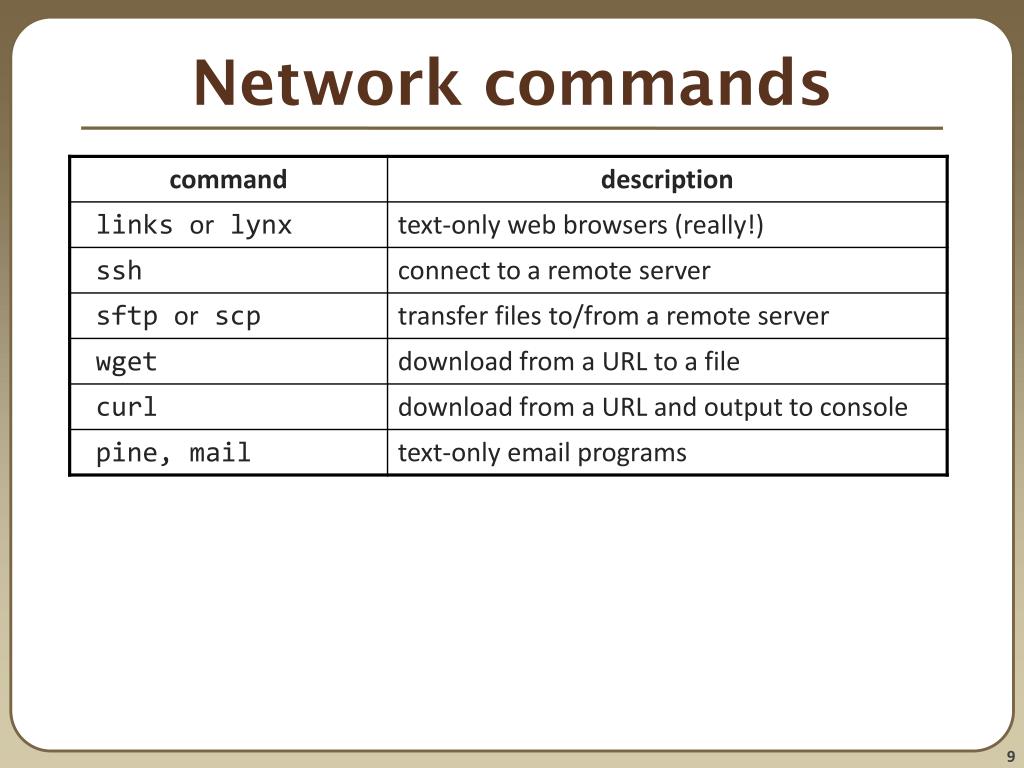 Network commands

| command | description |
|---|---|
| links or lynx | text-only web browsers (really!) |
| ssh | connect to a remote server |
| sftp or scp | transfer files to/from a remote server |
| wget | download from a URL to a file |
| curl | download from a URL and output to console |
| pine, mail | text-only email programs |

9